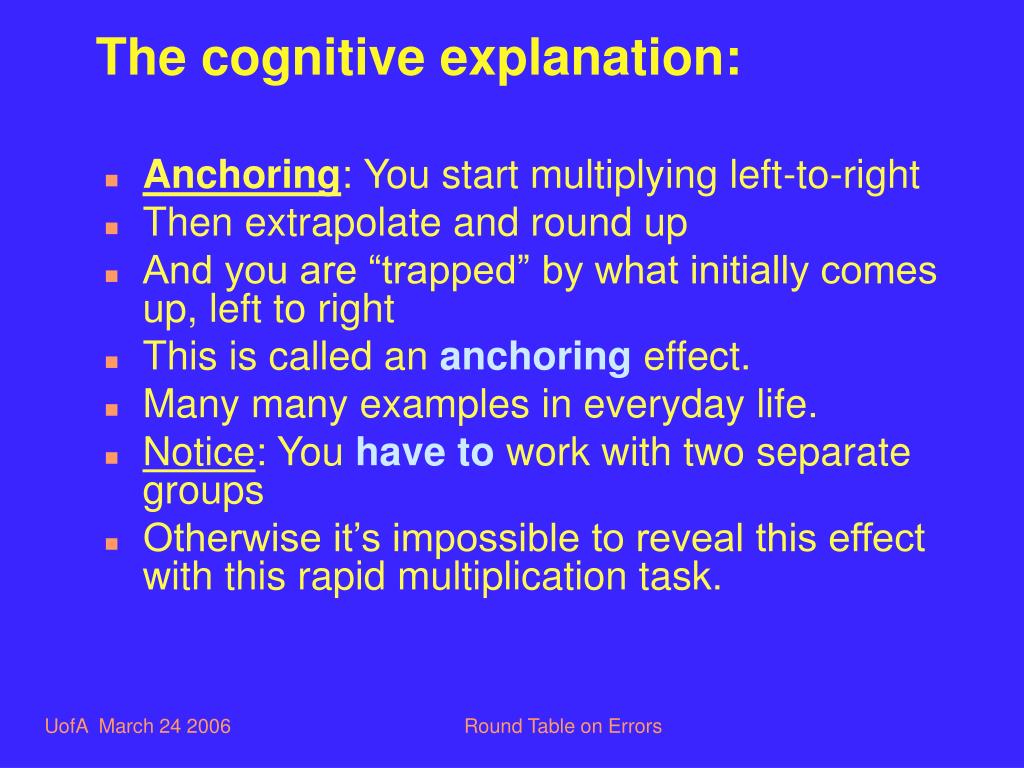 The cognitive explanation:

- Anchoring: You start multiplying left-to-right
- Then extrapolate and round up
- And you are “trapped” by what initially comes up, left to right
- This is called an anchoring effect.
- Many many examples in everyday life.
- Notice: You have to work with two separate groups
- Otherwise it’s impossible to reveal this effect with this rapid multiplication task.

UofA March 24 2006

Round Table on Errors